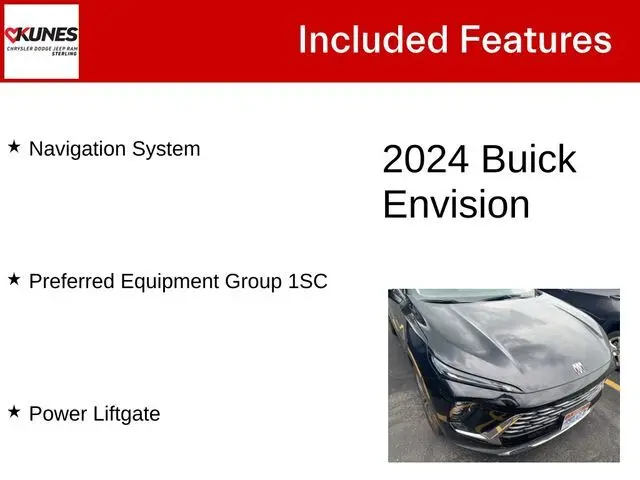 KUNES
CHRYSLER DODGE JEEP RAM
STERLING

Included Features

★ Navigation System

★ Preferred Equipment Group 1SC

★ Power Liftgate

2024 Buick Envision